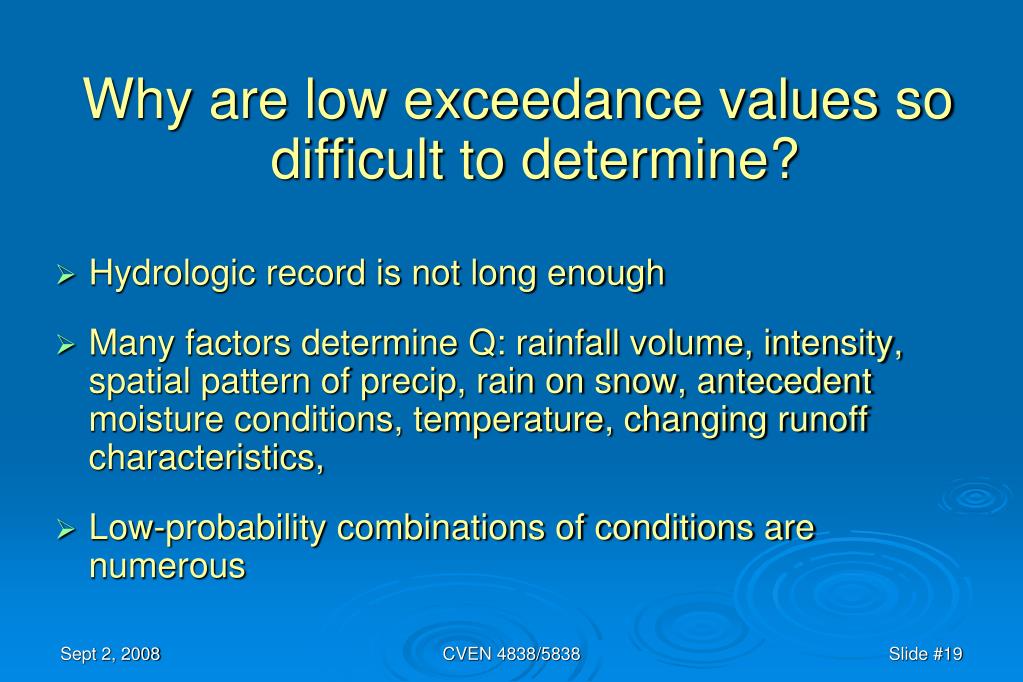 Why are low exceedance values so difficult to determine?

➢ Hydrologic record is not long enough

➢ Many factors determine Q: rainfall volume, intensity, spatial pattern of precip, rain on snow, antecedent moisture conditions, temperature, changing runoff characteristics,

➢ Low-probability combinations of conditions are numerous

Sept 2, 2008

CVEN 4838/5838

Slide #19